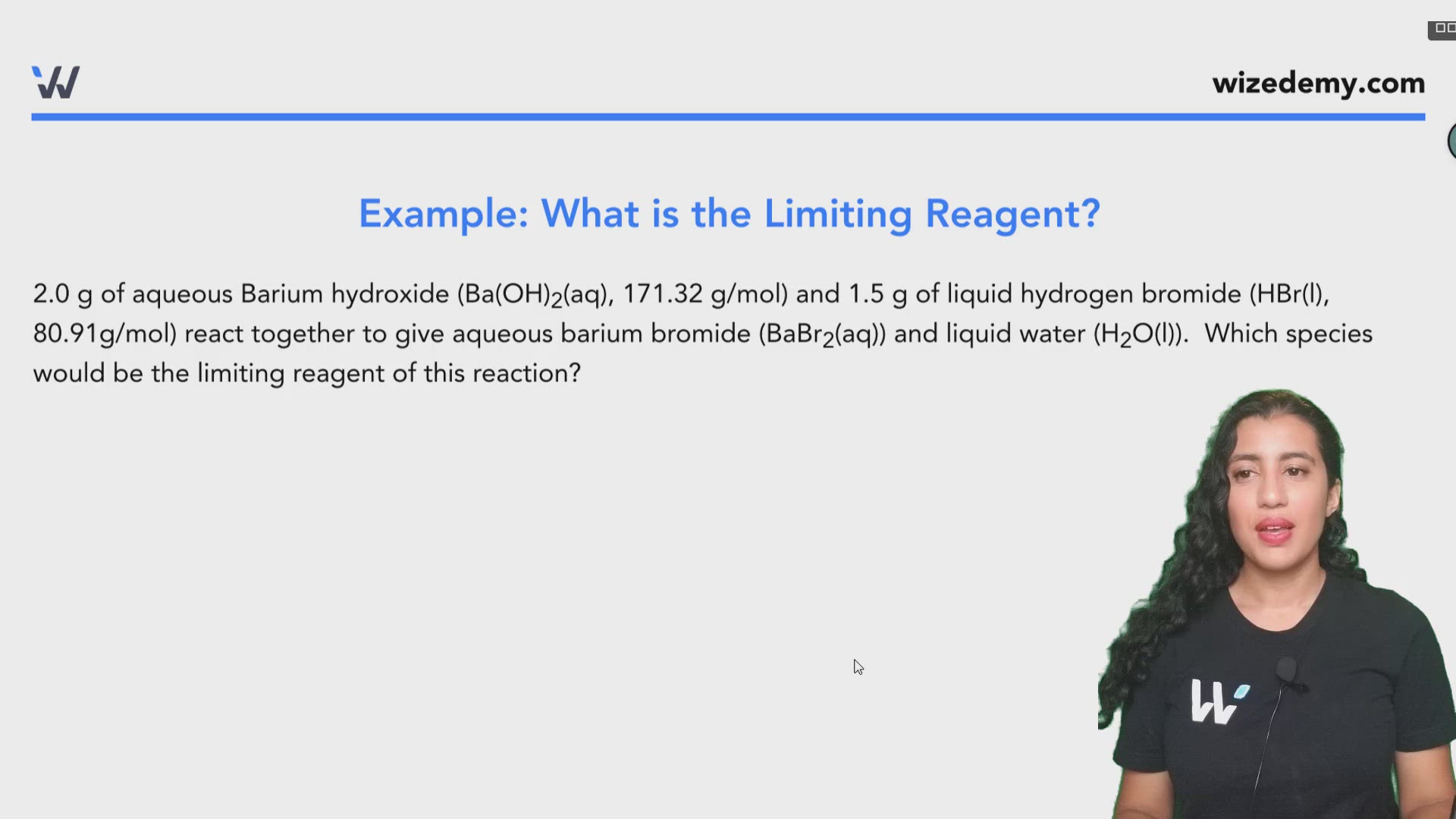 wizedemy.com

Example: What is the Limiting Reagent?

2.0 g of aqueous Barium hydroxide ($Ba(OH)_2$(aq), 171.32 g/mol) and 1.5 g of liquid hydrogen bromide (HBr(l), 80.91g/mol) react together to give aqueous barium bromide ($BaBr_2$(aq)) and liquid water ($H_2O$(l)). Which species would be the limiting reagent of this reaction?